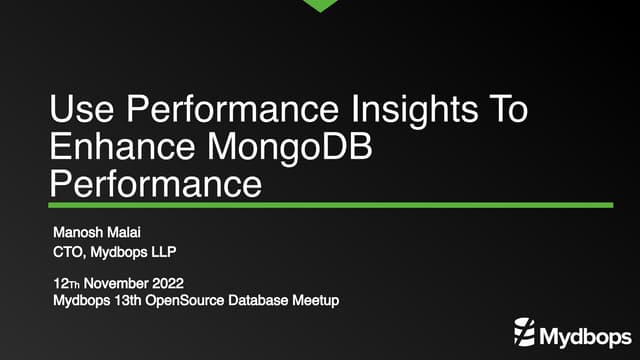 Use Performance Insights To Enhance MongoDB Performance

Manosh Malai
CTO, Mydbops LLP

12Th November 2022
Mydbops 13th OpenSource Database Meetup

Mydbops